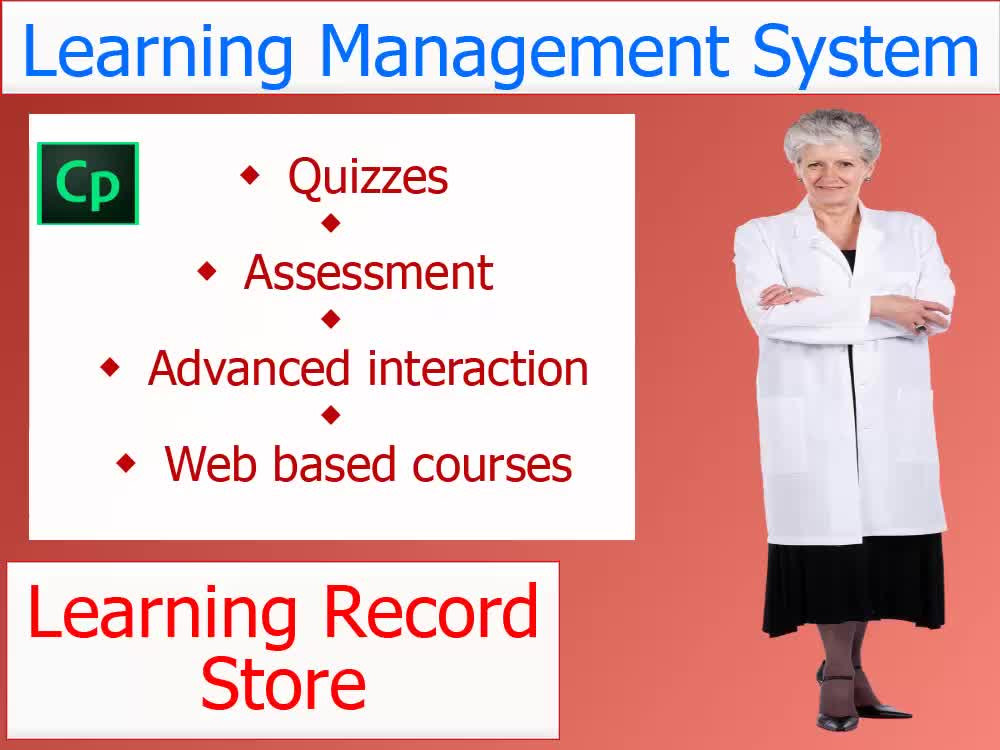 Learning Management System

Cp

◆ Quizzes
◆
◆ Assessment
◆
◆ Advanced interaction
◆
◆ Web based courses

Learning Record Store